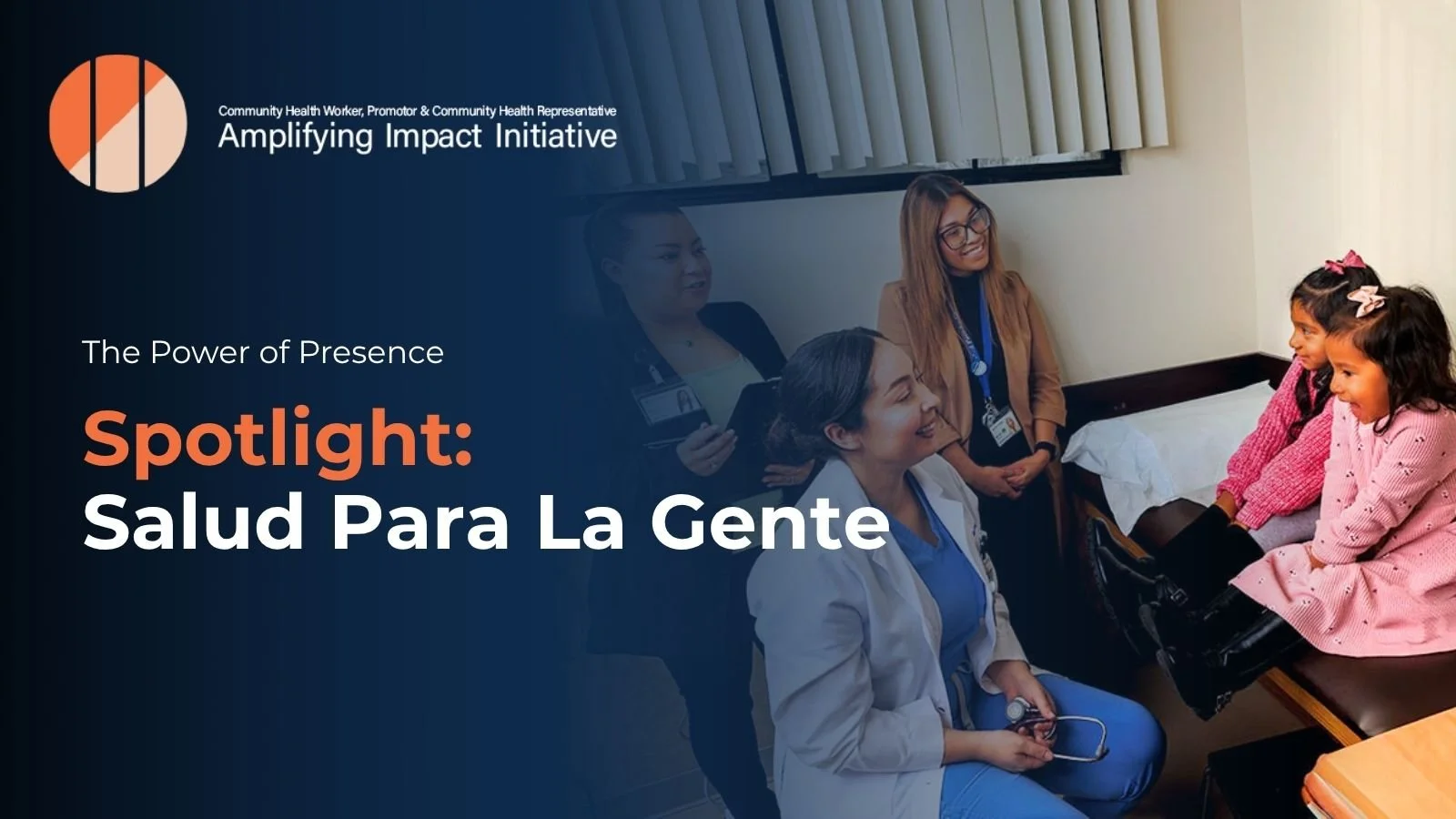 Community Health Worker, Promotor & Community Health Representative
Amplifying Impact Initiative

The Power of Presence

Spotlight:
Salud Para La Gente